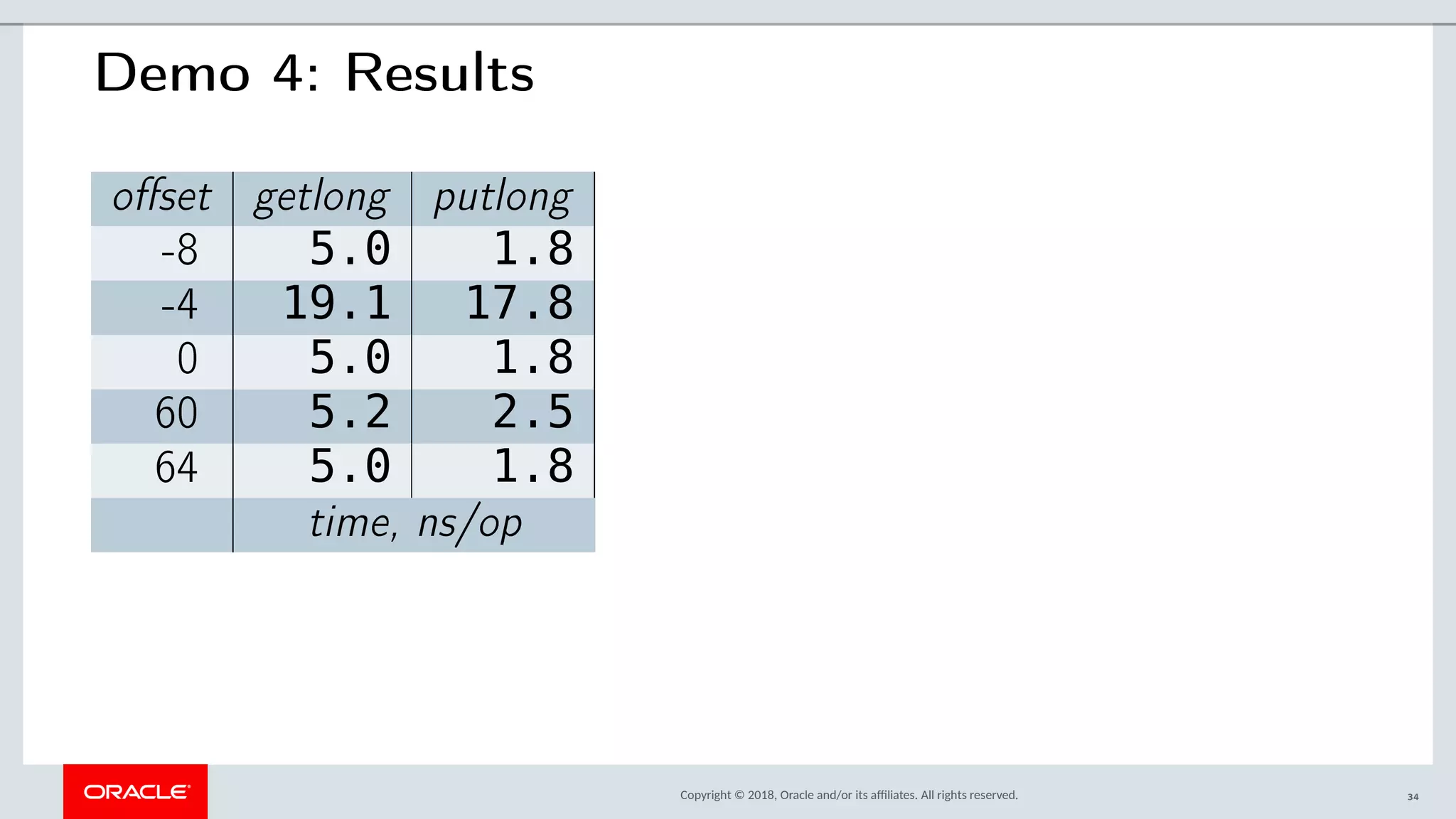 Demo 4: Results

| offset | getlong | putlong |
|---|---|---|
| -8 | 5.0 | 1.8 |
| -4 | 19.1 | 17.8 |
| 0 | 5.0 | 1.8 |
| 60 | 5.2 | 2.5 |
| 64 | 5.0 | 1.8 |
| | time, ns/op | |

ORACLE

Copyright © 2018, Oracle and/or its affiliates. All rights reserved.

34